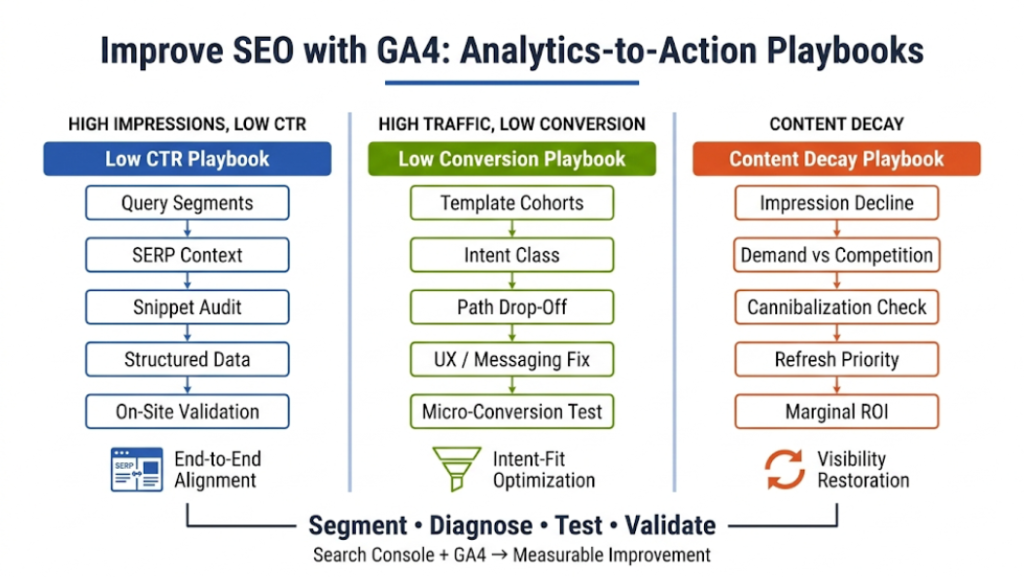 Improve SEO with GA4: Analytics-to-Action Playbooks

HIGH IMPRESSIONS, LOW CTR

Low CTR Playbook

Query Segments

SERP Context

Snippet Audit

Structured Data

On-Site Validation

SERP

End-to-End Alignment

HIGH TRAFFIC, LOW CONVERSION

Low Conversion Playbook

Template Cohorts

Intent Class

Path Drop-Off

UX / Messaging Fix

Micro-Conversion Test

Intent-Fit Optimization

CONTENT DECAY

Content Decay Playbook

Impression Decline

Demand vs Competition

Cannibalization Check

Refresh Priority

Marginal ROI

Visibility Restoration

Segment • Diagnose • Test • Validate

Search Console + GA4 → Measurable Improvement